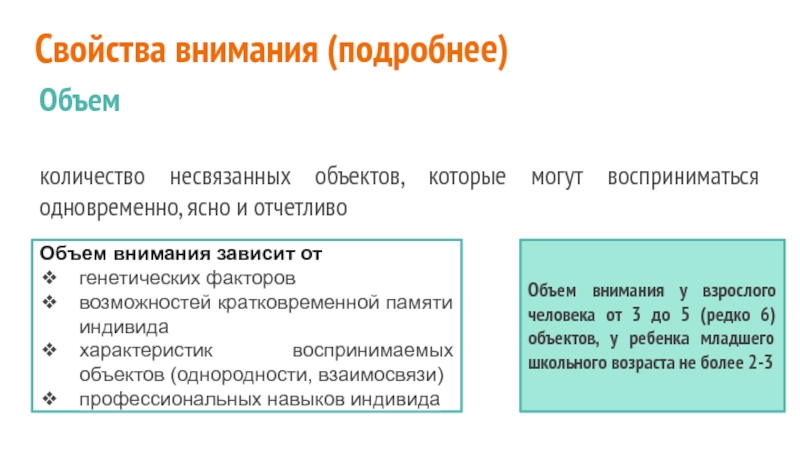 Свойства внимания (подробнее)

Объем

количество несвязанных объектов, которые могут восприниматься одновременно, ясно и отчетливо

Объем внимания зависит от
❖ генетических факторов
❖ возможностей кратковременной памяти индивида
❖ характеристик воспринимаемых объектов (однородности, взаимосвязи)
❖ профессиональных навыков индивида

Объем внимания у взрослого человека от 3 до 5 (редко 6) объектов, у ребенка младшего школьного возраста не более 2-3